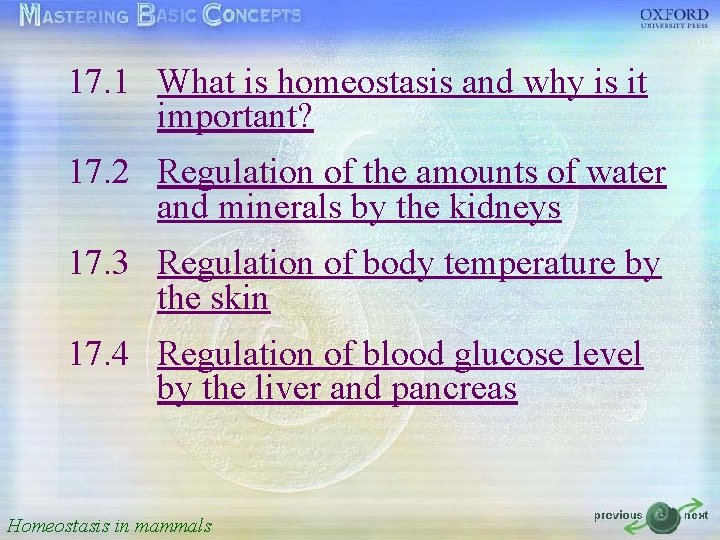 MASTERING BASIC CONCEPTS

OXFORD
UNIVERSITY PRESS

17.1 What is homeostasis and why is it important?

17.2 Regulation of the amounts of water and minerals by the kidneys

17.3 Regulation of body temperature by the skin

17.4 Regulation of blood glucose level by the liver and pancreas

Homeostasis in mammals

previous next